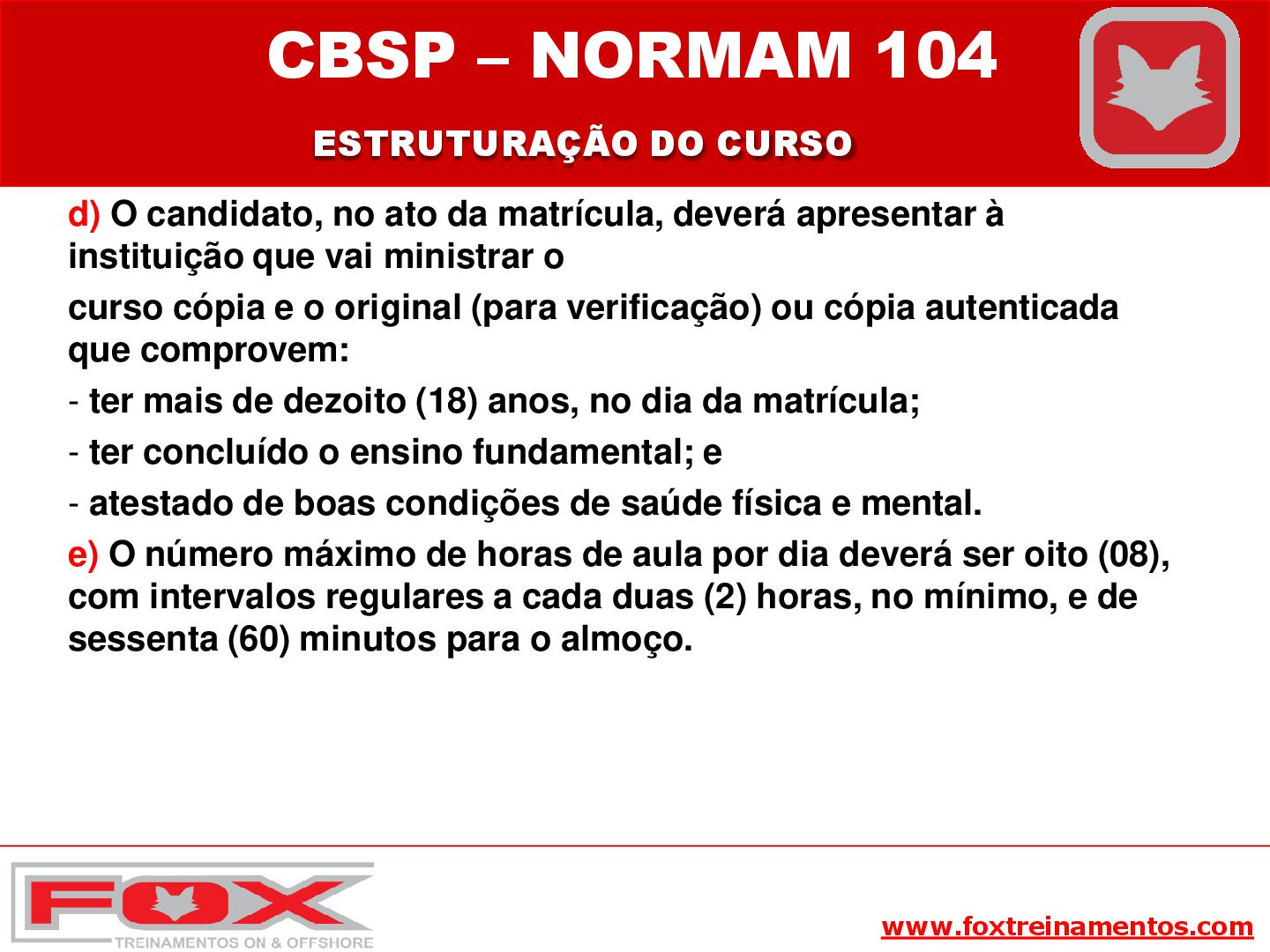 CBSP – NORMAM 104

ESTRUTURAÇÃO DO CURSO

d) O candidato, no ato da matrícula, deverá apresentar à instituição que vai ministrar o

curso cópia e o original (para verificação) ou cópia autenticada que comprovem:

- ter mais de dezoito (18) anos, no dia da matrícula;

- ter concluído o ensino fundamental; e

- atestado de boas condições de saúde física e mental.

e) O número máximo de horas de aula por dia deverá ser oito (08), com intervalos regulares a cada duas (2) horas, no mínimo, e de sessenta (60) minutos para o almoço.

FOX
TREINAMENTOS ON & OFFSHORE

www.foxtreinamentos.com